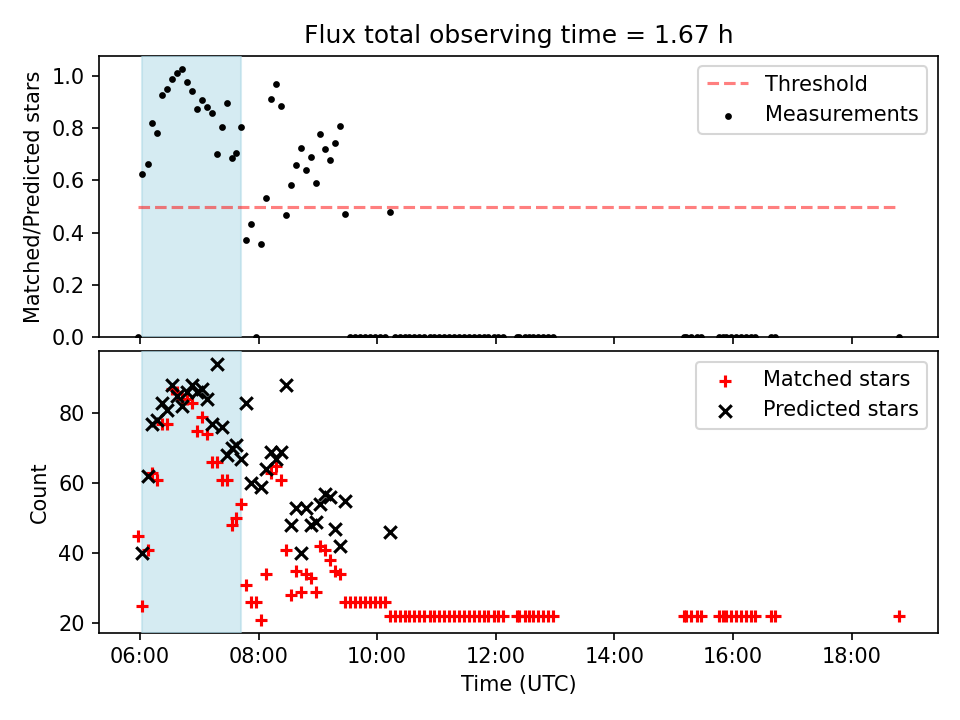 Flux total observing time = 1.67 h

Matched/Predicted stars

1.0
0.8
0.6
0.4
0.2
0.0

Threshold
Measurements

Count

80
60
40
20

Matched stars
Predicted stars

06:00
08:00
10:00
12:00
14:00
16:00
18:00

Time (UTC)